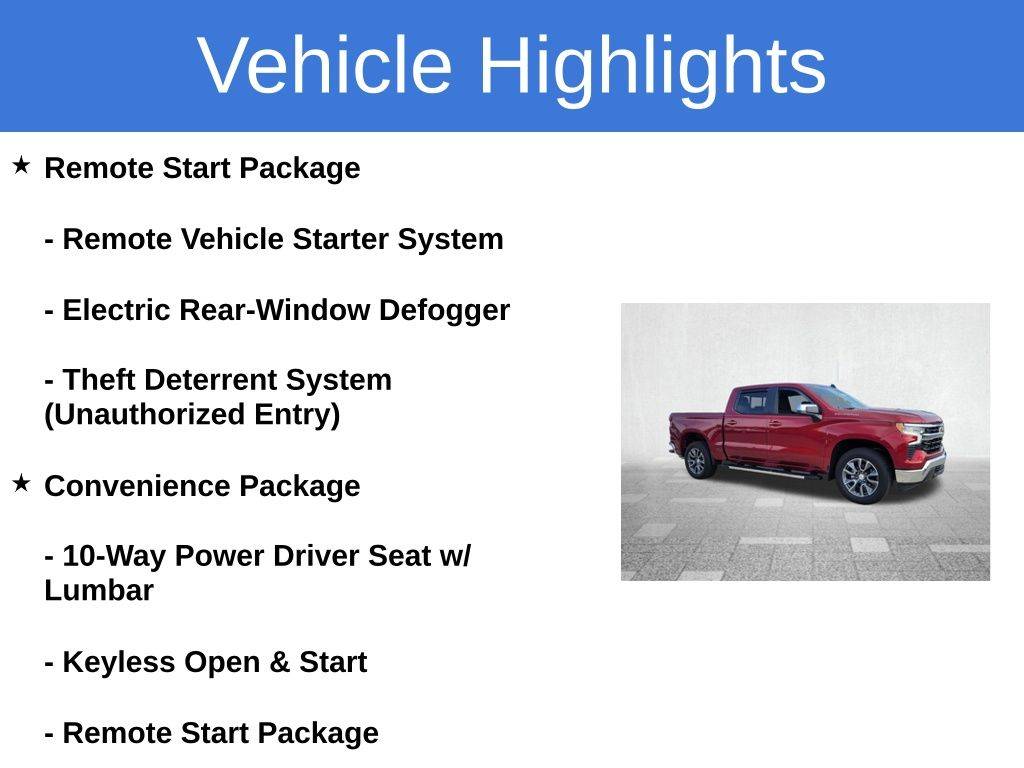 Vehicle Highlights

★ Remote Start Package

- Remote Vehicle Starter System

- Electric Rear-Window Defogger

- Theft Deterrent System (Unauthorized Entry)

★ Convenience Package

- 10-Way Power Driver Seat w/ Lumbar

- Keyless Open & Start

- Remote Start Package